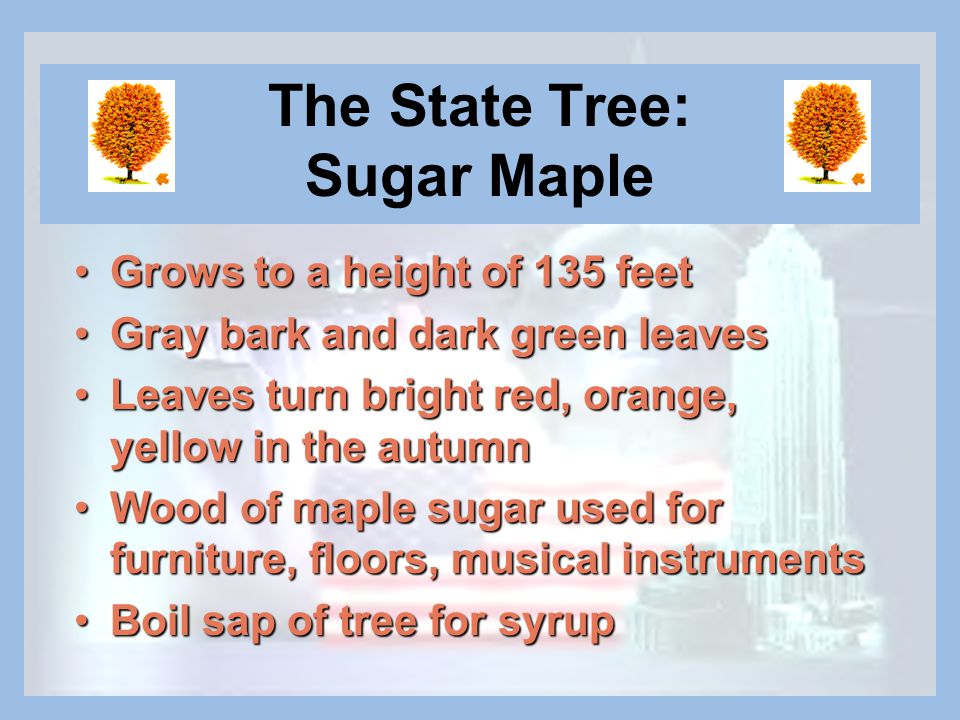 The State Tree:
Sugar Maple

• Grows to a height of 135 feet
• Gray bark and dark green leaves
• Leaves turn bright red, orange, yellow in the autumn
• Wood of maple sugar used for furniture, floors, musical instruments
• Boil sap of tree for syrup